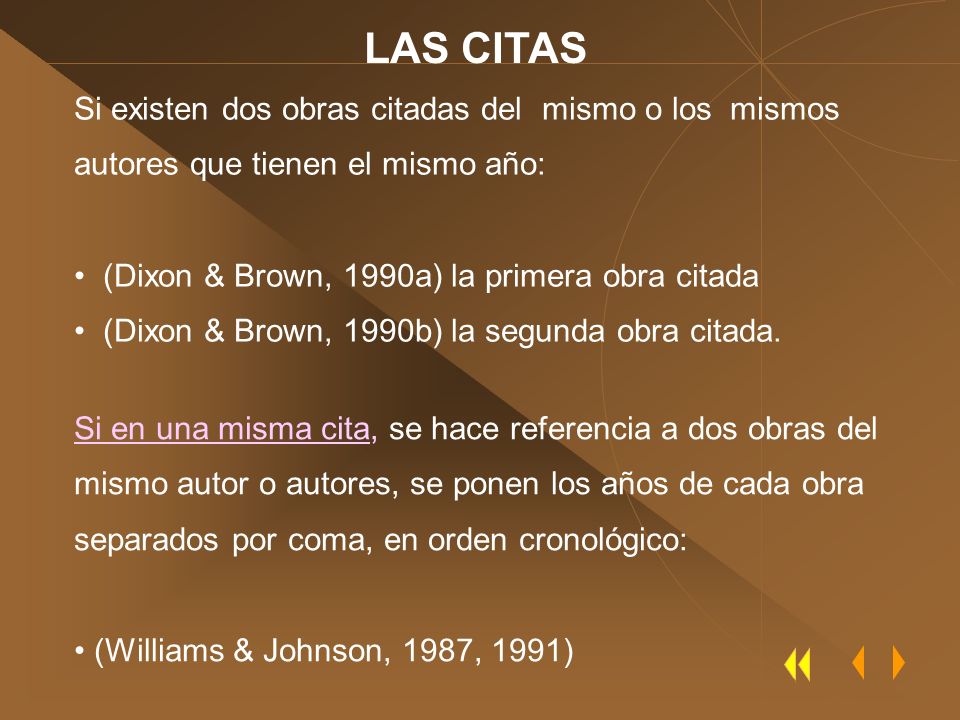 LAS CITAS

Si existen dos obras citadas del mismo o los mismos autores que tienen el mismo año:

• (Dixon & Brown, 1990a) la primera obra citada
• (Dixon & Brown, 1990b) la segunda obra citada.

Si en una misma cita, se hace referencia a dos obras del mismo autor o autores, se ponen los años de cada obra separados por coma, en orden cronológico:

• (Williams & Johnson, 1987, 1991)